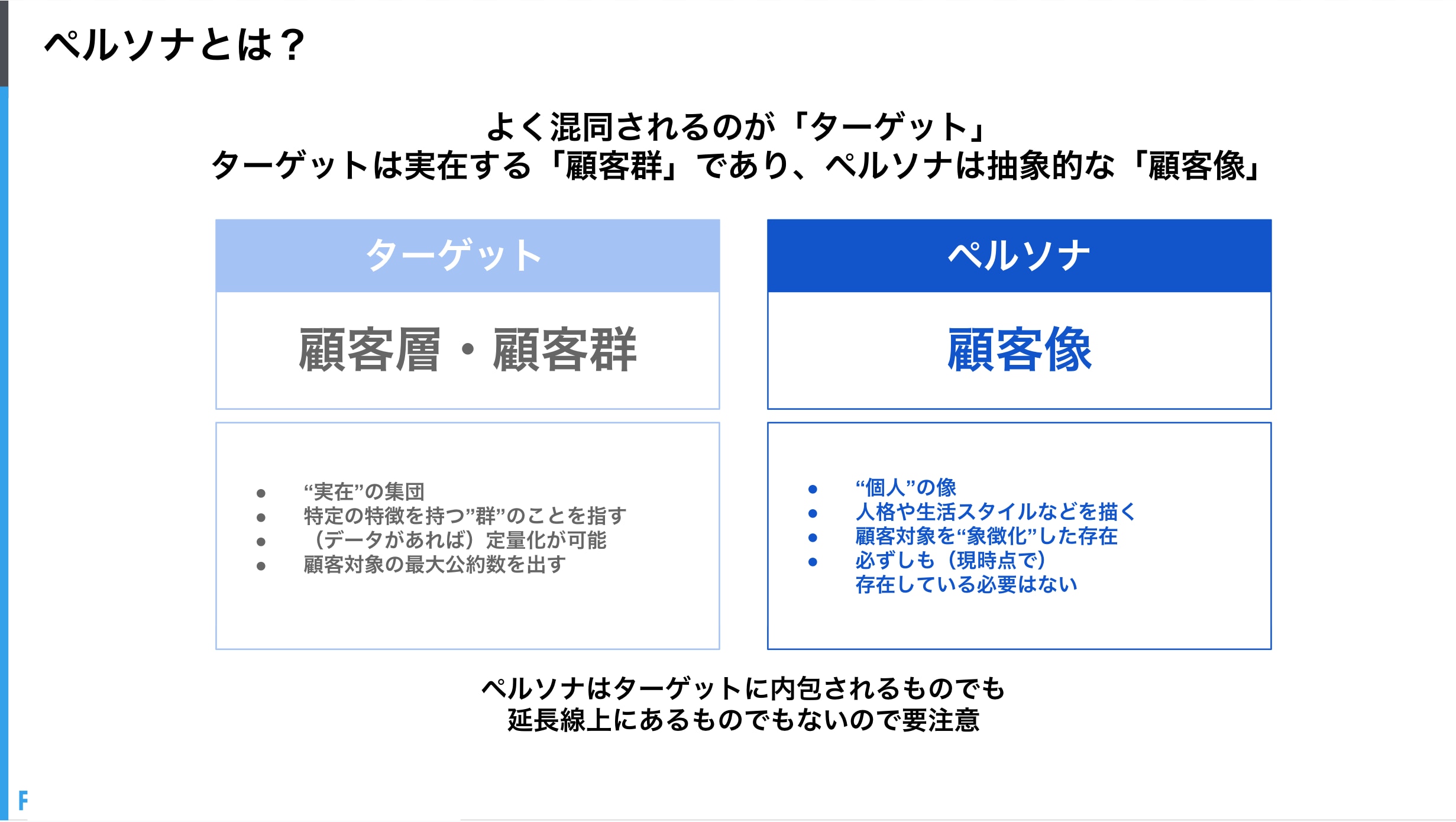 ペルソナとは？

よく混同されるのが「ターゲット」
ターゲットは実在する「顧客群」であり、ペルソナは抽象的な「顧客像」

ターゲット

顧客層・顧客群

- “実在”の集団
- 特定の特徴を持つ”群”のことを指す
- （データがあれば）定量化が可能
- 顧客対象の最大公約数を出す

ペルソナ

顧客像

- “個人”の像
- 人格や生活スタイルなどを描く
- 顧客対象を“象徴化”した存在
- 必ずしも（現時点で）存在している必要はない

ペルソナはターゲットに内包されるものでも
延長線上にあるものでもないので要注意

F